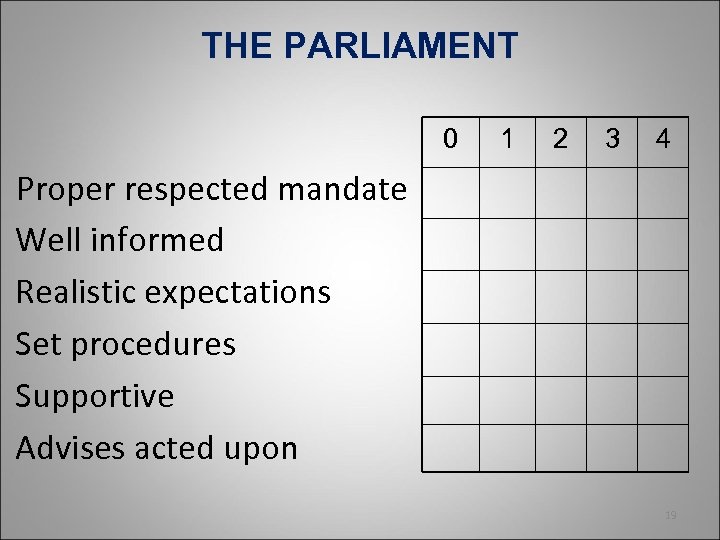 THE PARLIAMENT

| | 0 | 1 | 2 | 3 | 4 |
|---|---|---|---|---|---|
| Proper respected mandate | | | | | |
| Well informed | | | | | |
| Realistic expectations | | | | | |
| Set procedures | | | | | |
| Supportive | | | | | |
| Advises acted upon | | | | | |

19